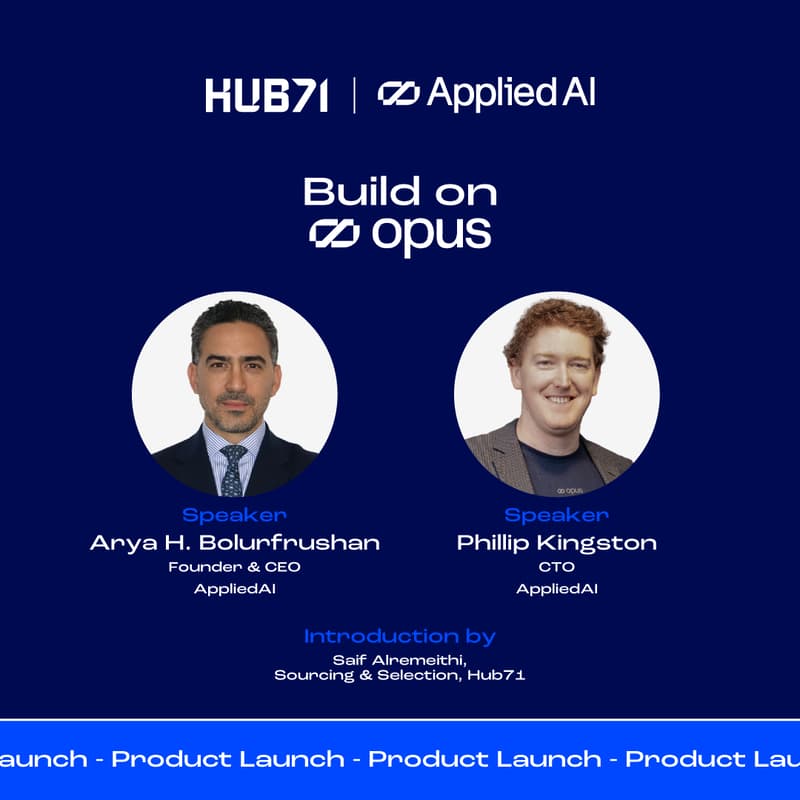 HUB71 | Applied AI

Build on
opus

opus

Speaker
Arya H. Bolurfrushan
Founder & CEO
AppliedAI

Speaker
Phillip Kingston
CTO
AppliedAI

Introduction by
Saif Alremeithi,
Sourcing & Selection, Hub71

aunch - Product Launch - Product Launch - Product La